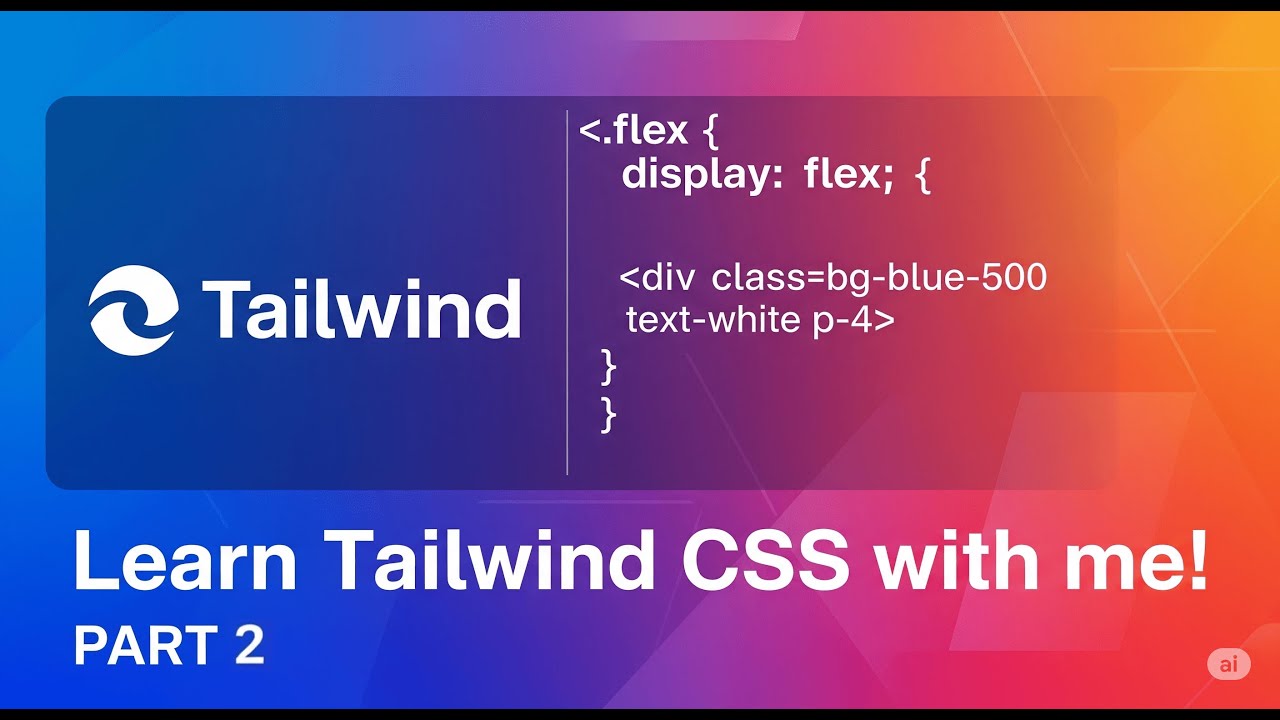 Tailwind

<.flex {
display: flex; {

<div class=bg-blue-500
text-white p-4>
}
}

Learn Tailwind CSS with me!
PART 2

ai